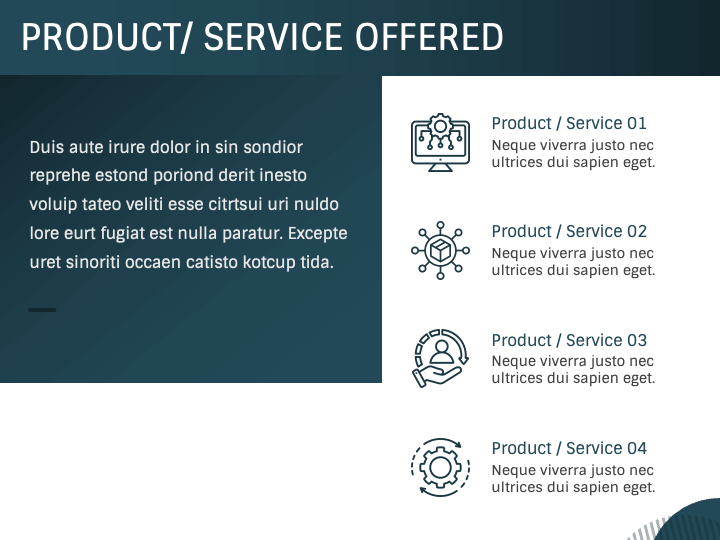 PRODUCT/ SERVICE OFFERED

Duis aute irure dolor in sin sondior reprehe estond poriond derit inesto voluip tateo veliti esse citrtsui uri nuldo lore eurt fugiat est nulla paratur. Excepte uret sinoriti occaen catisto kotcup tida.

Product / Service 01
Neque viverra justo nec ultrices dui sapien eget.

Product / Service 02
Neque viverra justo nec ultrices dui sapien eget.

Product / Service 03
Neque viverra justo nec ultrices dui sapien eget.

Product / Service 04
Neque viverra justo nec ultrices dui sapien eget.